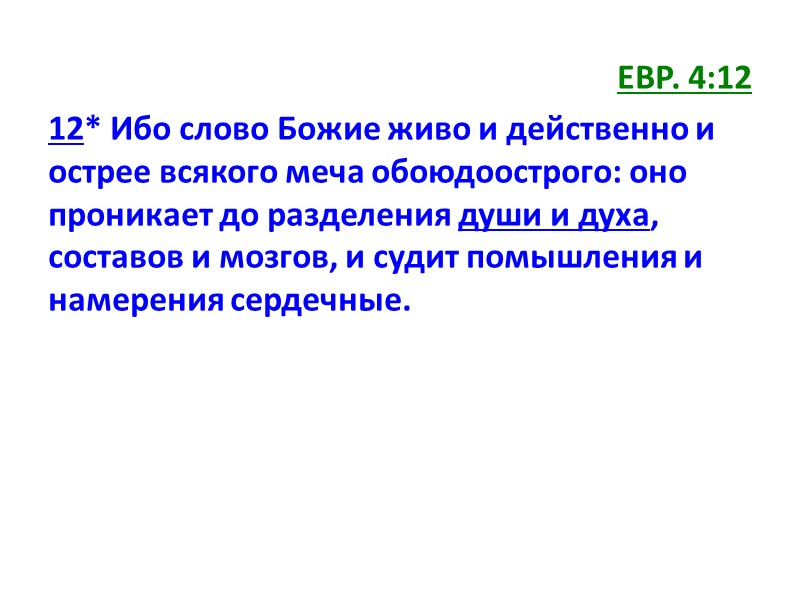 ЕВР. 4:12

12* Ибо слово Божие живо и действенно и острее всякого меча обоюдоострого: оно проникает до разделения души и духа, составов и мозгов, и судит помышления и намерения сердечные.